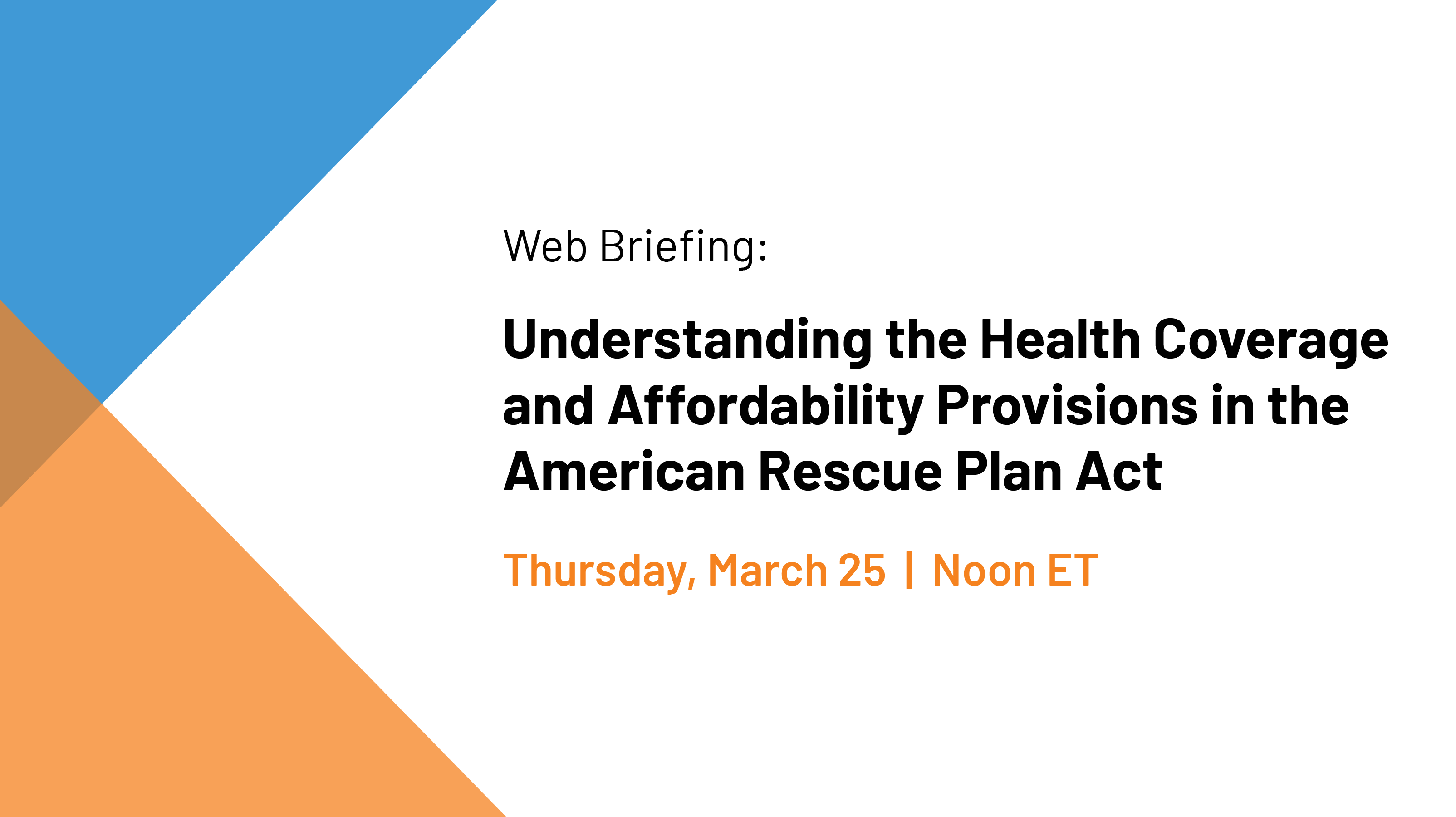 Web Briefing:

Understanding the Health Coverage and Affordability Provisions in the American Rescue Plan Act

Thursday, March 25 | Noon ET